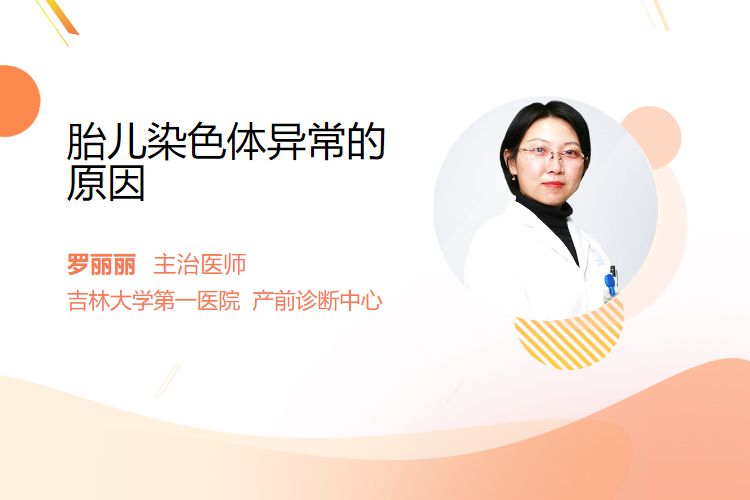 胎儿染色体异常的原因

罗丽丽 主治医师
吉林大学第一医院 产前诊断中心